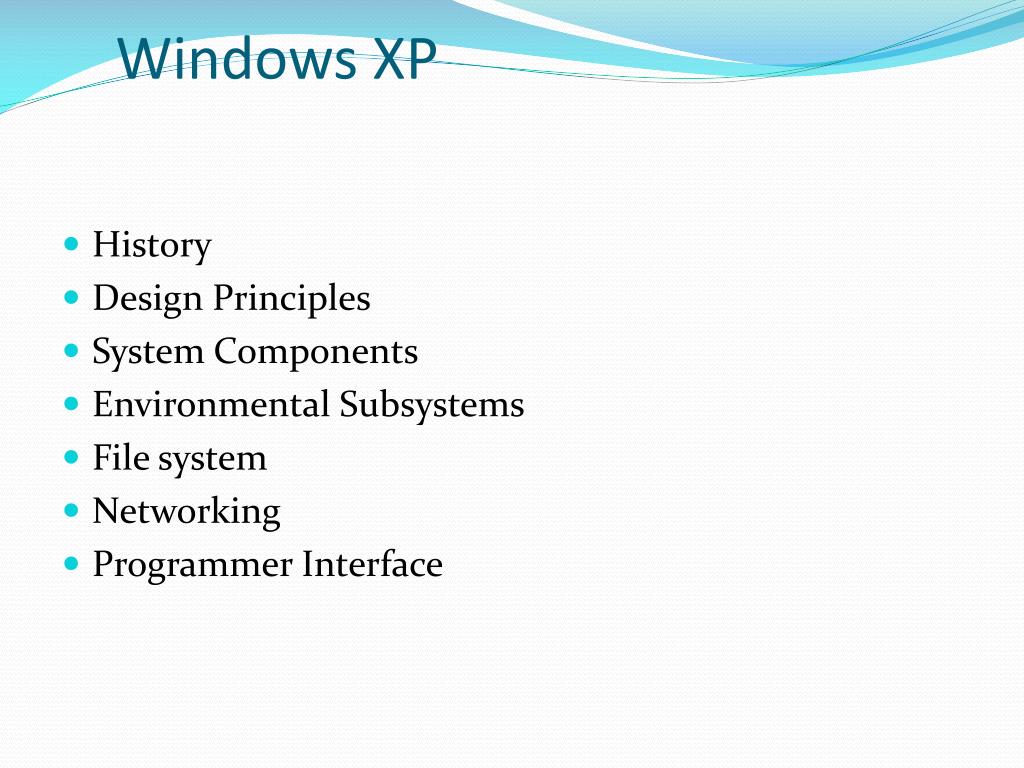 Windows XP

- History
- Design Principles
- System Components
- Environmental Subsystems
- File system
- Networking
- Programmer Interface